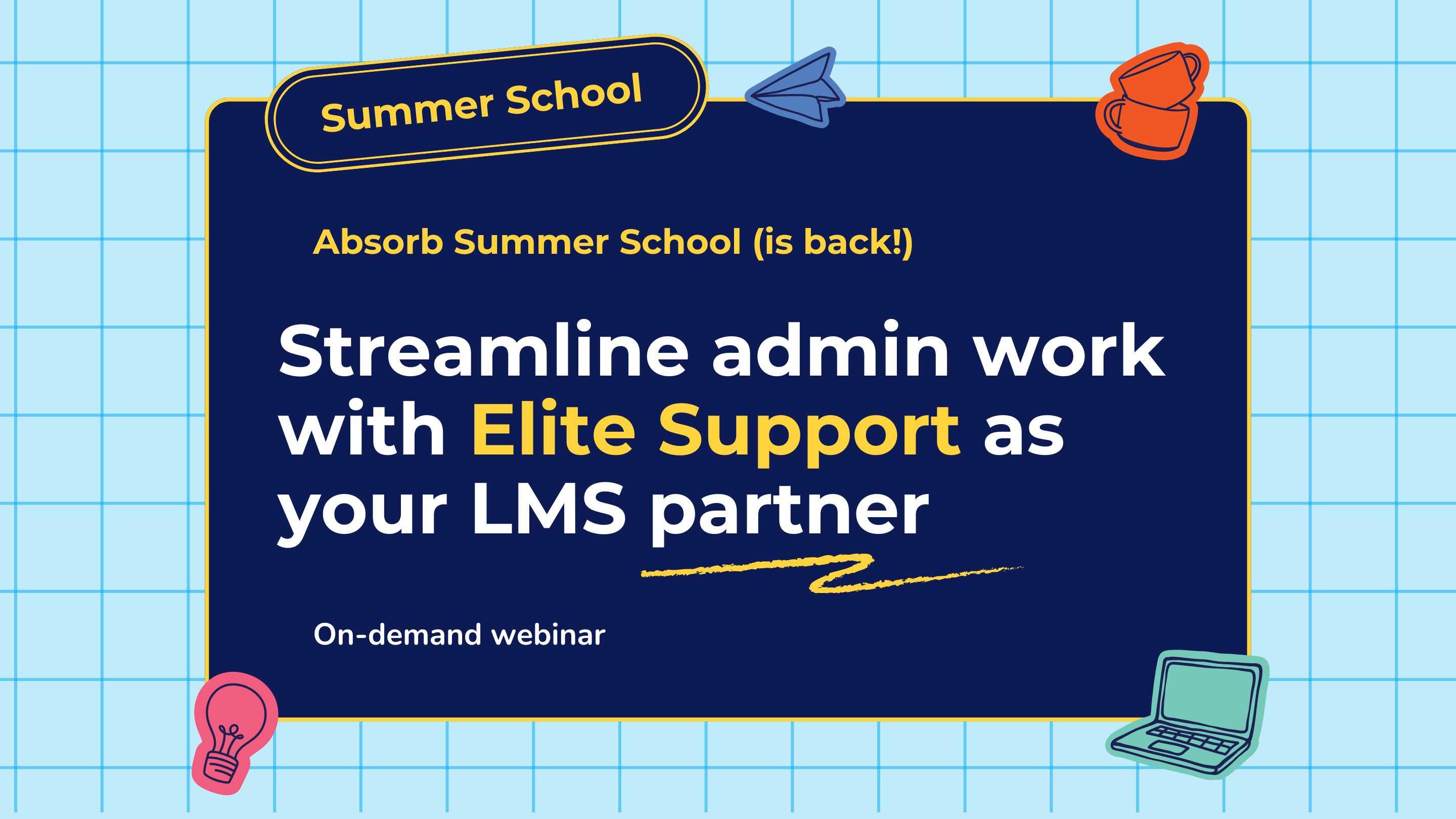 Summer School

Absorb Summer School (is back!)

Streamline admin work with Elite Support as your LMS partner

On-demand webinar